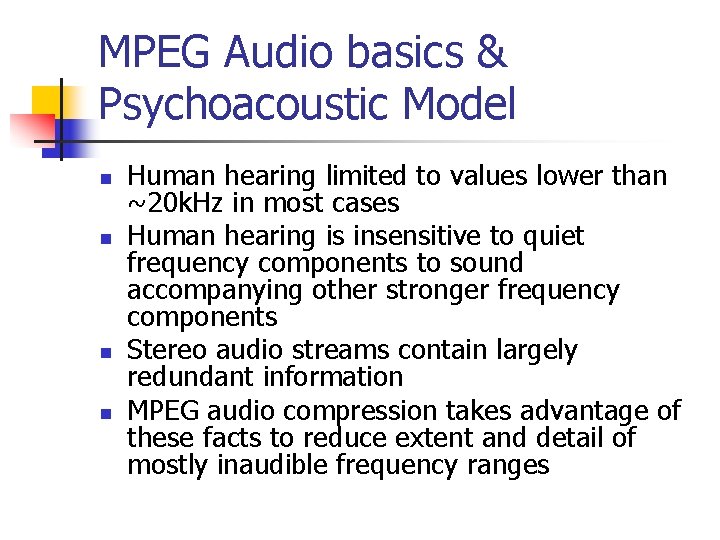 MPEG Audio basics & Psychoacoustic Model

- Human hearing limited to values lower than ~20kHz in most cases
- Human hearing is insensitive to quiet frequency components to sound accompanying other stronger frequency components
- Stereo audio streams contain largely redundant information
- MPEG audio compression takes advantage of these facts to reduce extent and detail of mostly inaudible frequency ranges